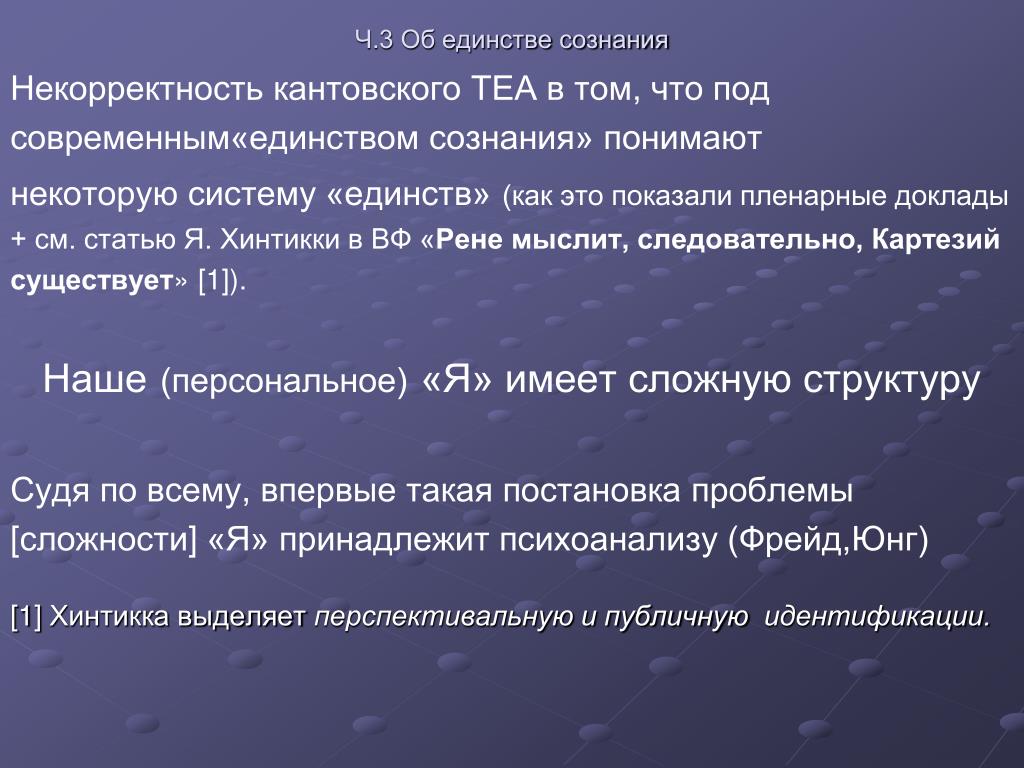 Ч.3 Об единстве сознания

Некорректность кантовского ТЕА в том, что под современным«единством сознания» понимают некоторую систему «единств» (как это показали пленарные доклады + см. статью Я. Хинтикки в ВФ «Рене мыслит, следовательно, Картезий существует» [1]).

Наше (персональное) «Я» имеет сложную структуру

Судя по всему, впервые такая постановка проблемы [сложности] «Я» принадлежит психоанализу (Фрейд,Юнг)

[1] Хинтикка выделяет перспективальную и публичную идентификации.